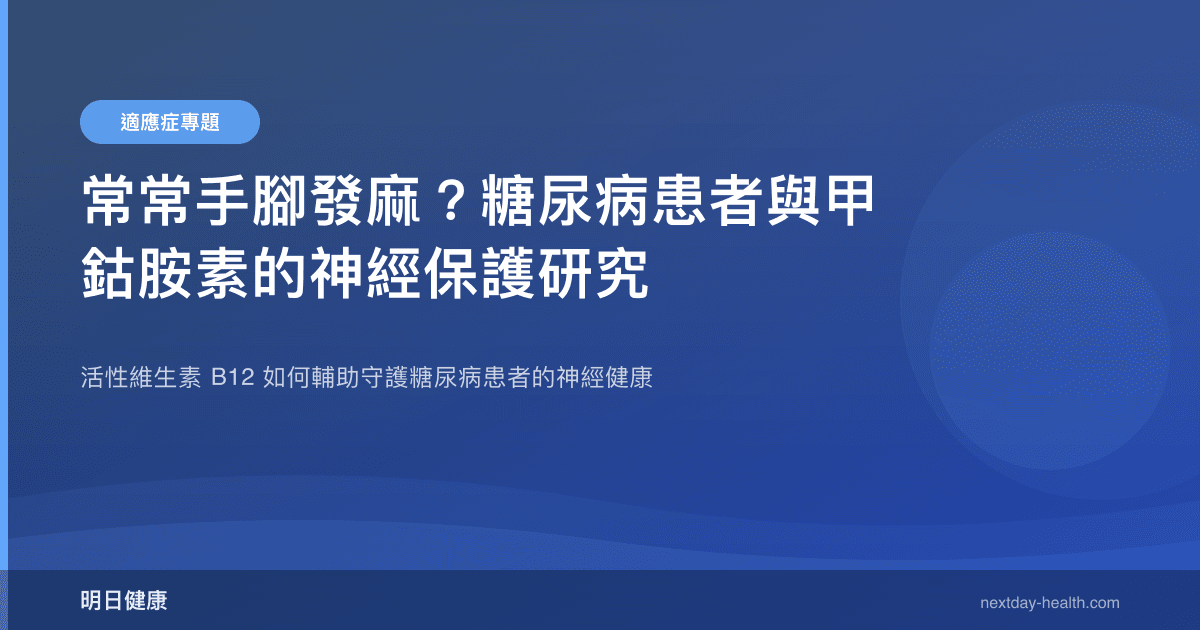 適應症專題

常常手腳發麻？糖尿病患者與甲鈷胺素的神經保護研究

活性維生素 B12 如何輔助守護糖尿病患者的神經健康

明日健康

nextday-health.com